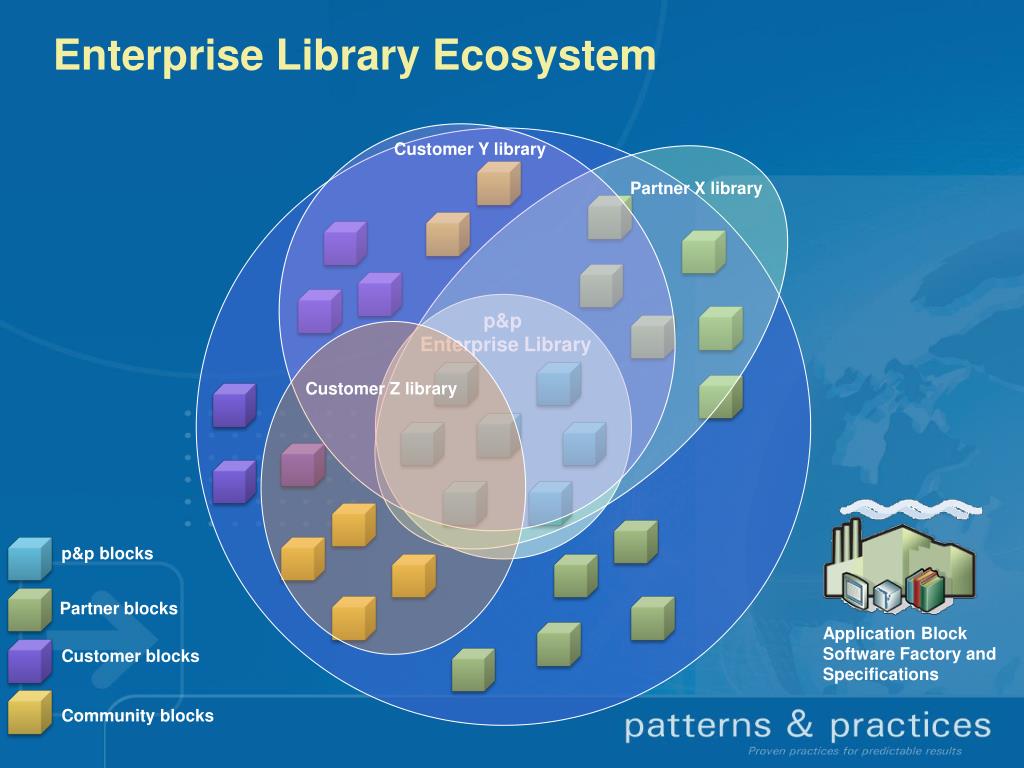 Enterprise Library Ecosystem

Customer Y library

Partner X library

p&p
Enterprise Library

Customer Z library

p&p blocks

Partner blocks

Customer blocks

Community blocks

Application Block Software Factory and Specifications

patterns & practices

Proven practices for predictable results